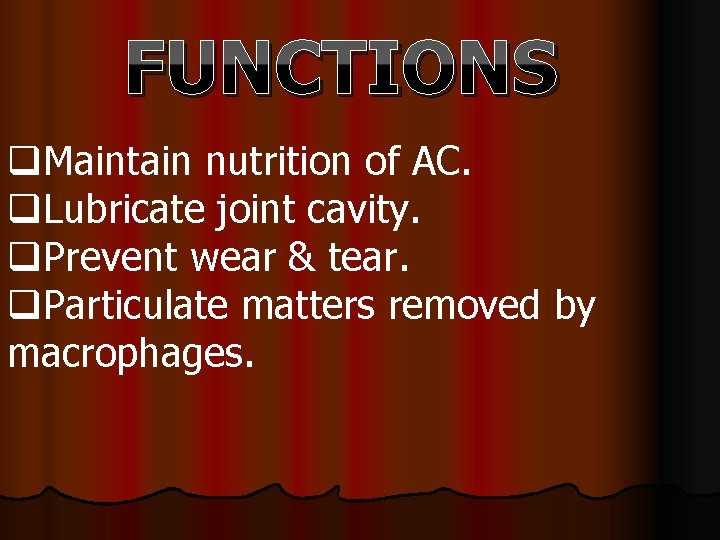 FUNCTIONS

❑Maintain nutrition of AC.
❑Lubricate joint cavity.
❑Prevent wear & tear.
❑Particulate matters removed by macrophages.